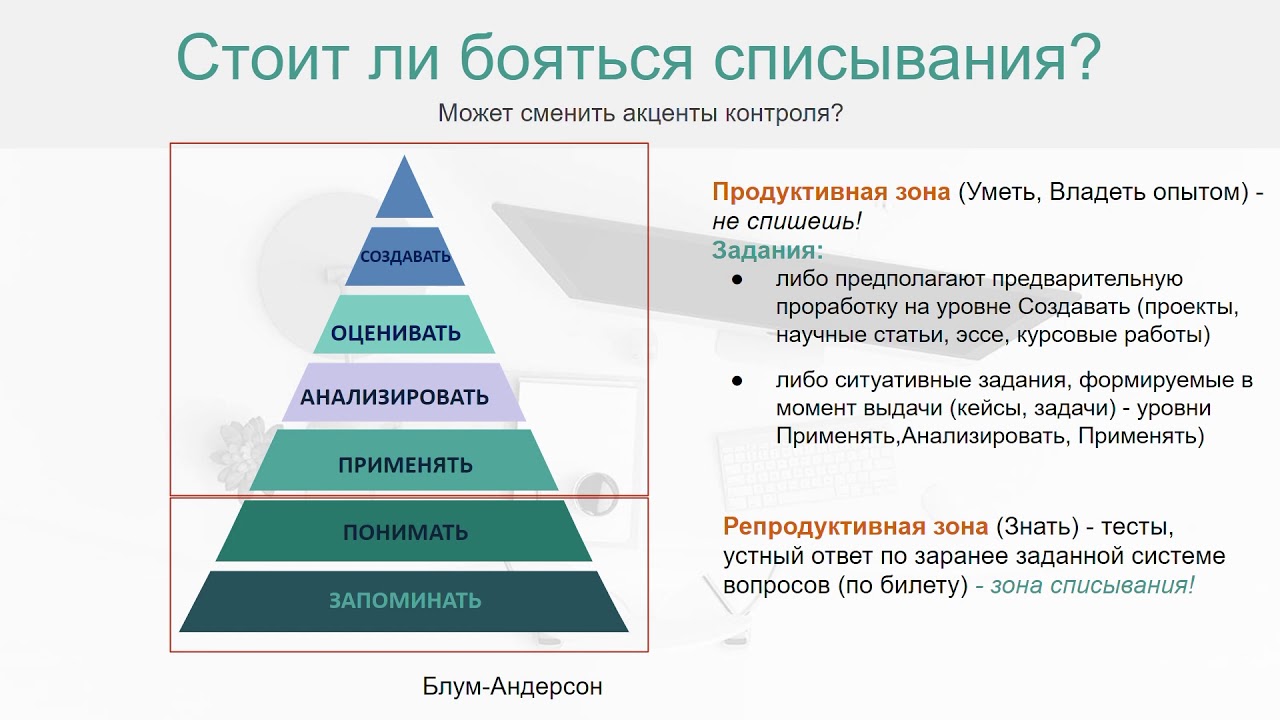 Стоит ли бояться списывания?

Может сменить акценты контроля?

СОЗДАВАТЬ

ОЦЕНИВАТЬ

АНАЛИЗИРОВАТЬ

ПРИМЕНЯТЬ

ПОНИМАТЬ

ЗАПОМИНАТЬ

Блум-Андерсон

Продуктивная зона (Уметь, Владеть опытом) - не спишешь!

Задания:

● либо предполагают предварительную проработку на уровне Создавать (проекты, научные статьи, эссе, курсовые работы)

● либо ситуативные задания, формируемые в момент выдачи (кейсы, задачи) - уровни Применять,Анализировать, Применять)

Репродуктивная зона (Знать) - тесты, устный ответ по заранее заданной системе вопросов (по билету) - зона списывания!